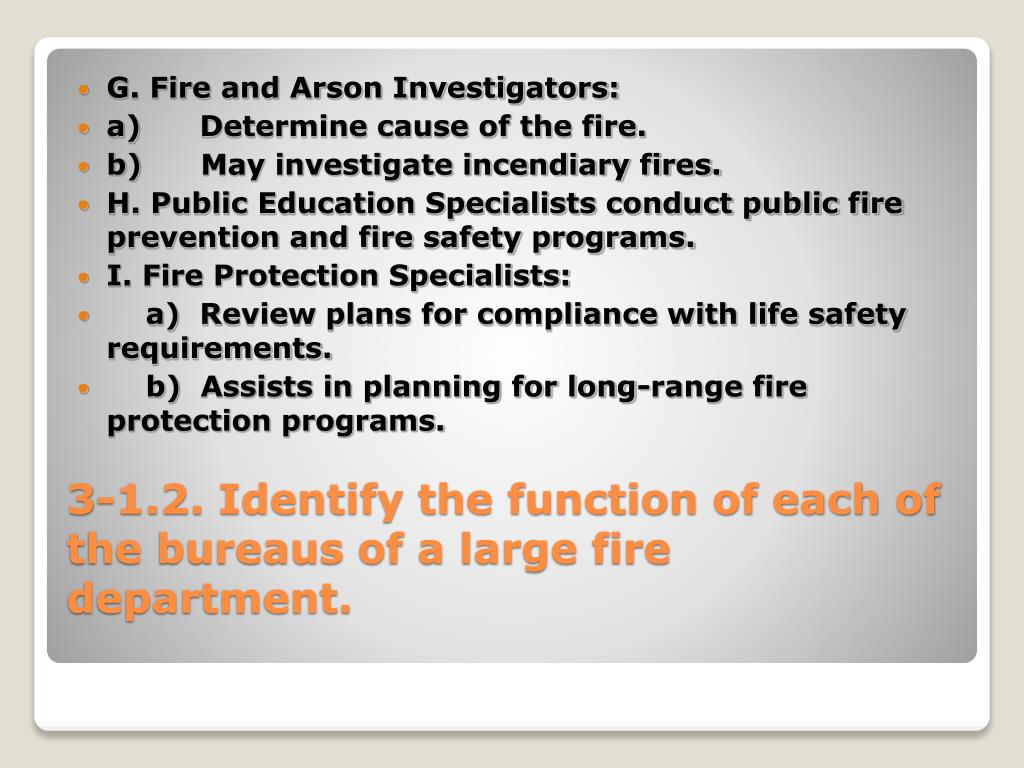 G. Fire and Arson Investigators:
a) Determine cause of the fire.
b) May investigate incendiary fires.
H. Public Education Specialists conduct public fire prevention and fire safety programs.
I. Fire Protection Specialists:
a) Review plans for compliance with life safety requirements.
b) Assists in planning for long-range fire protection programs.

3-1.2. Identify the function of each of the bureaus of a large fire department.